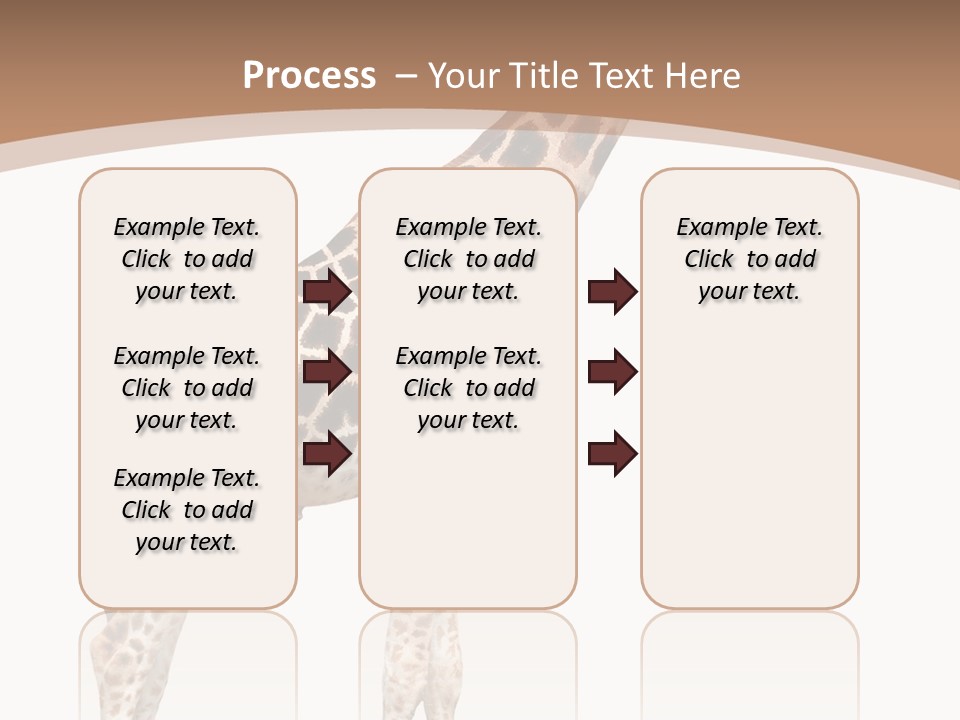 Process – Your Title Text Here

Example Text. Click to add your text.

Example Text. Click to add your text.

Example Text. Click to add your text.

Example Text. Click to add your text.

Example Text. Click to add your text.

Example Text. Click to add your text.